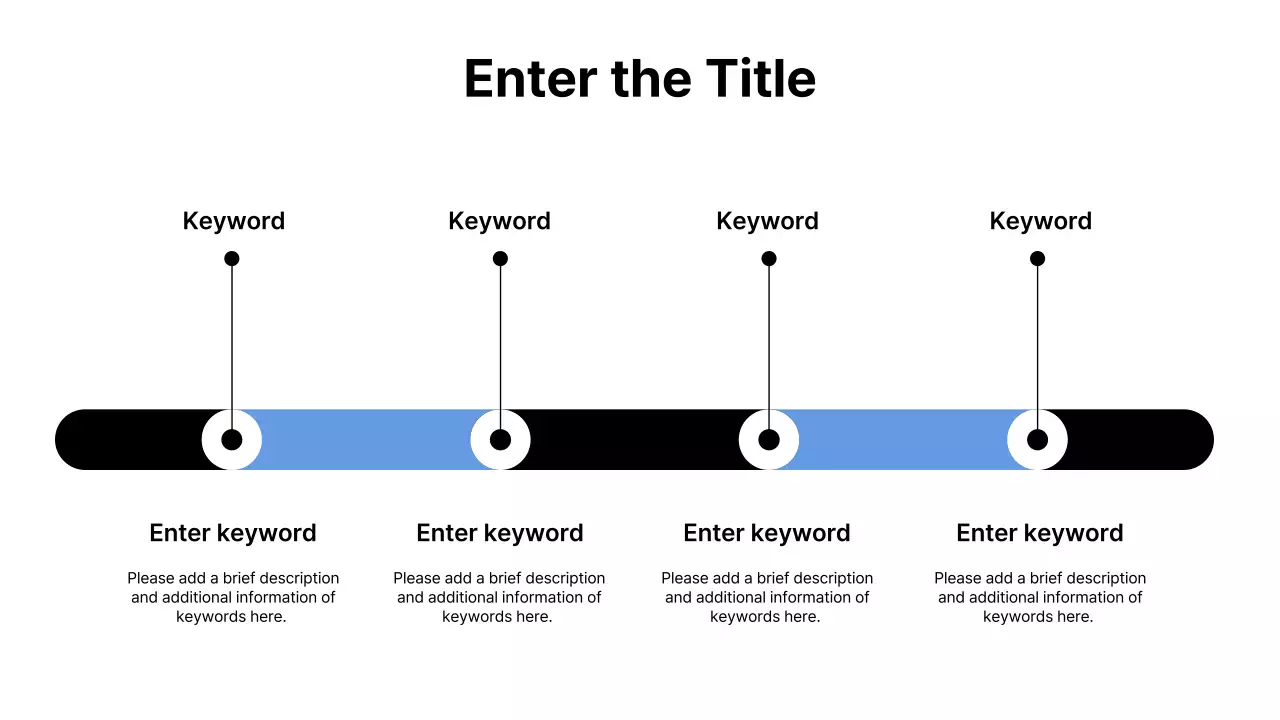 Enter the Title

Keyword

Keyword

Keyword

Keyword

Enter keyword

Please add a brief description and additional information of keywords here.

Enter keyword

Please add a brief description and additional information of keywords here.

Enter keyword

Please add a brief description and additional information of keywords here.

Enter keyword

Please add a brief description and additional information of keywords here.